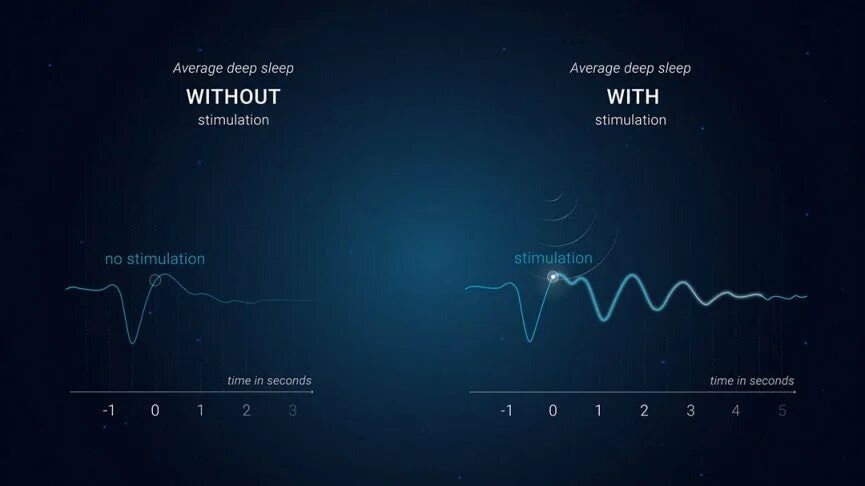 Average deep sleep
WITHOUT
stimulation

no stimulation

time in seconds
-1 0 1 2 3

Average deep sleep
WITH
stimulation

stimulation

time in seconds
-1 0 1 2 3 4 5